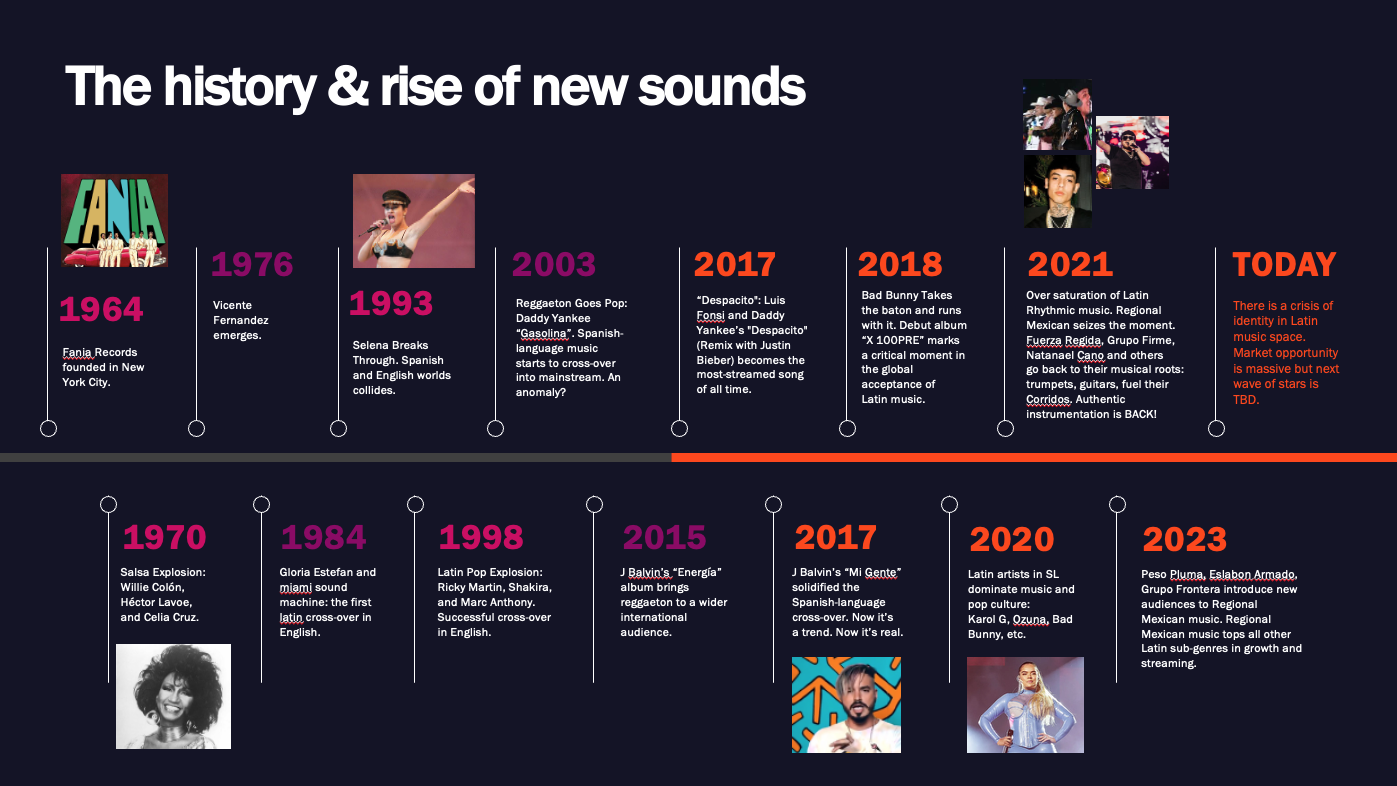 The history & rise of new sounds

FANIA

1964

Fania Records founded in New York City.

1976

Vicente Fernandez emerges.

1993

Selena Breaks Through. Spanish and English worlds collides.

2003

Reggaeton Goes Pop: Daddy Yankee "Gasolina". Spanish-language music starts to cross-over into mainstream. An anomaly?

2017

"Despacito": Luis Fonsi and Daddy Yankee's "Despacito" (Remix with Justin Bieber) becomes the most-streamed song of all time.

2018

Bad Bunny Takes the baton and runs with it. Debut album "X 100PRE" marks a critical moment in the global acceptance of Latin music.

2021

Over saturation of Latin Rhythmic music. Regional Mexican seizes the moment. Fuerza Regida, Grupo Firme, Natanael Cano and others go back to their musical roots: trumpets, guitars, fuel their Corridos. Authentic instrumentation is BACK!

TODAY

There is a crisis of identity in Latin music space. Market opportunity is massive but next wave of stars is TBD.

1970

Salsa Explosion: Willie Colón, Héctor Lavoe, and Celia Cruz.

1984

Gloria Estefan and miami sound machine: the first latin cross-over in English.

1998

Latin Pop Explosion: Ricky Martin, Shakira, and Marc Anthony. Successful cross-over in English.

2015

J Balvin's "Energía" album brings reggaeton to a wider international audience.

2017

J Balvin's "Mi Gente" solidified the Spanish-language cross-over. Now it's a trend. Now it's real.

2020

Latin artists in SL dominate music and pop culture: Karol G, Ozuna, Bad Bunny, etc.

2023

Peso Pluma, Eslabon Armado, Grupo Frontera introduce new audiences to Regional Mexican music. Regional Mexican music tops all other Latin sub-genres in growth and streaming.